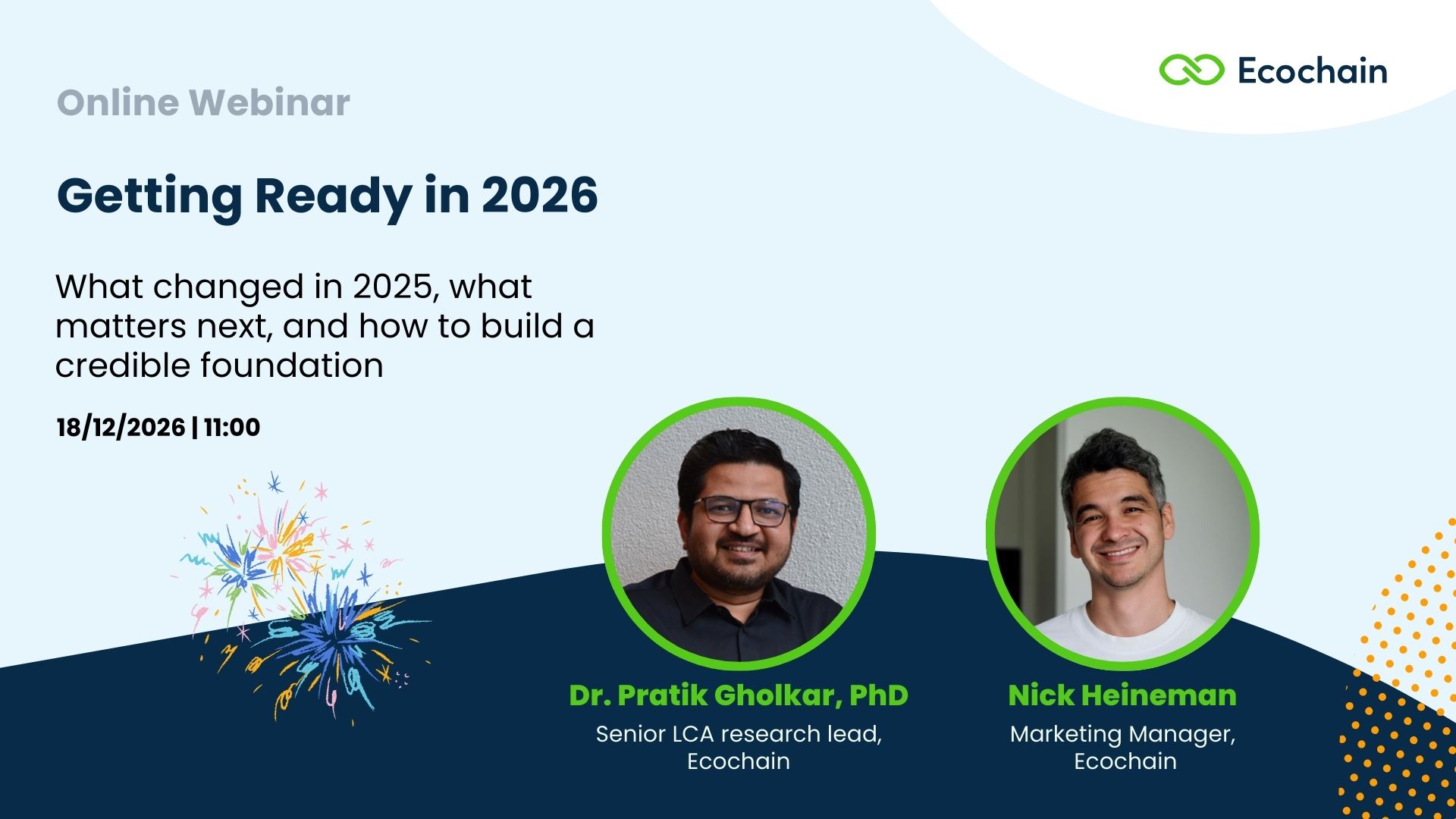 Ecochain

Online Webinar

Getting Ready in 2026

What changed in 2025, what matters next, and how to build a credible foundation

18/12/2026 | 11:00

Dr. Pratik Gholkar, PhD
Senior LCA research lead, Ecochain

Nick Heineman
Marketing Manager, Ecochain